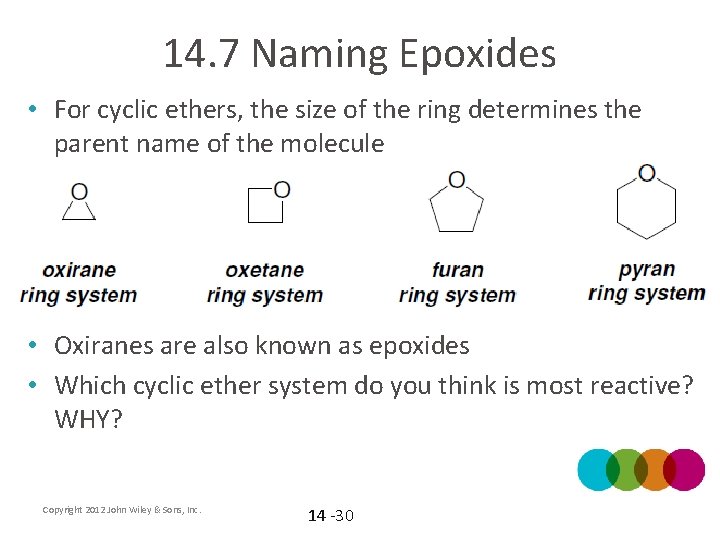 14.7 Naming Epoxides

• For cyclic ethers, the size of the ring determines the parent name of the molecule

O

O

O

O

oxirane ring system

oxetane ring system

furan ring system

pyran ring system

• Oxiranes are also known as epoxides

• Which cyclic ether system do you think is most reactive? WHY?

Copyright 2012 John Wiley & Sons, Inc.

14 -30